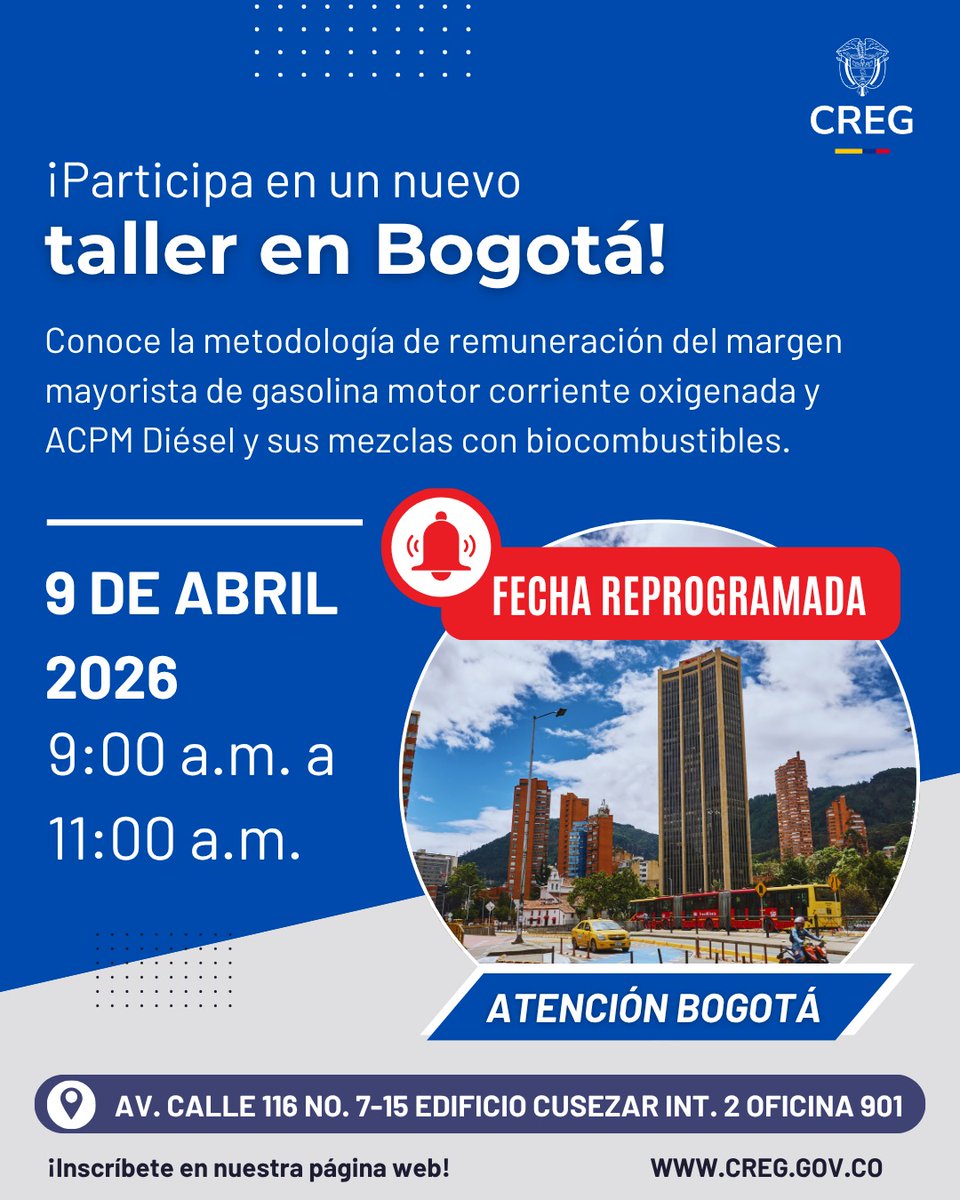 CREG

¡Participa en un nuevo
taller en Bogotá!

Conoce la metodología de remuneración del margen mayorista de gasolina motor corriente oxigenada y ACPM Diésel y sus mezclas con biocombustibles.

9 DE ABRIL 2026
9:00 a.m. a 11:00 a.m.

FECHA REPROGRAMADA

ATENCIÓN BOGOTÁ

AV. CALLE 116 NO. 7-15 EDIFICIO CUSEZAR INT. 2 OFICINA 901

¡Inscríbete en nuestra página web!

WWW.CREG.GOV.CO